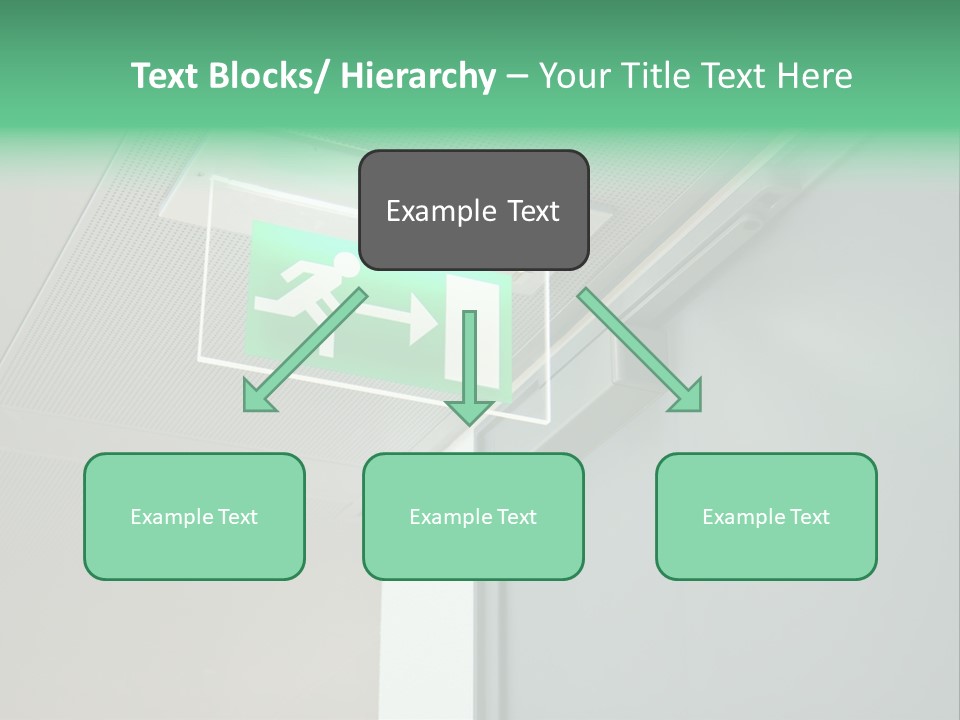 Text Blocks/ Hierarchy – Your Title Text Here

Example Text

Example Text

Example Text

Example Text